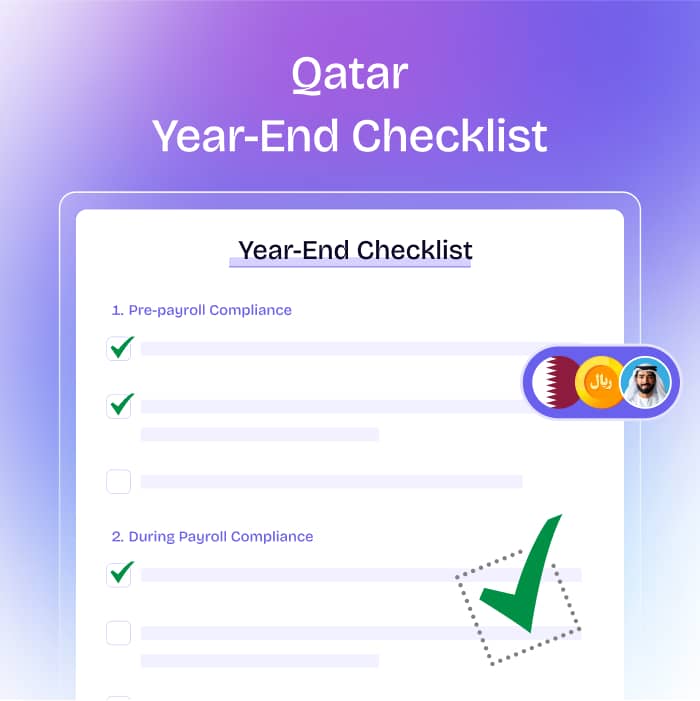 Qatar
Year-End Checklist

Year-End Checklist

1. Pre-payroll Compliance

ريال

2. During Payroll Compliance